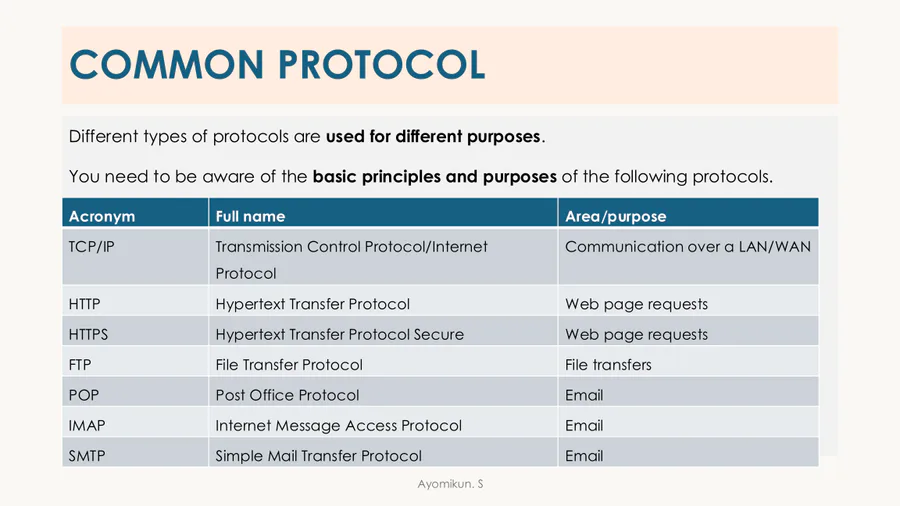 COMMON PROTOCOL

Different types of protocols are used for different purposes.

You need to be aware of the basic principles and purposes of the following protocols.

| Acronym | Full name | Area/purpose |
|---|---|---|
| TCP/IP | Transmission Control Protocol/Internet Protocol | Communication over a LAN/WAN |
| HTTP | Hypertext Transfer Protocol | Web page requests |
| HTTPS | Hypertext Transfer Protocol Secure | Web page requests |
| FTP | File Transfer Protocol | File transfers |
| POP | Post Office Protocol | Email |
| IMAP | Internet Message Access Protocol | Email |
| SMTP | Simple Mail Transfer Protocol | Email |

Ayomikun. S